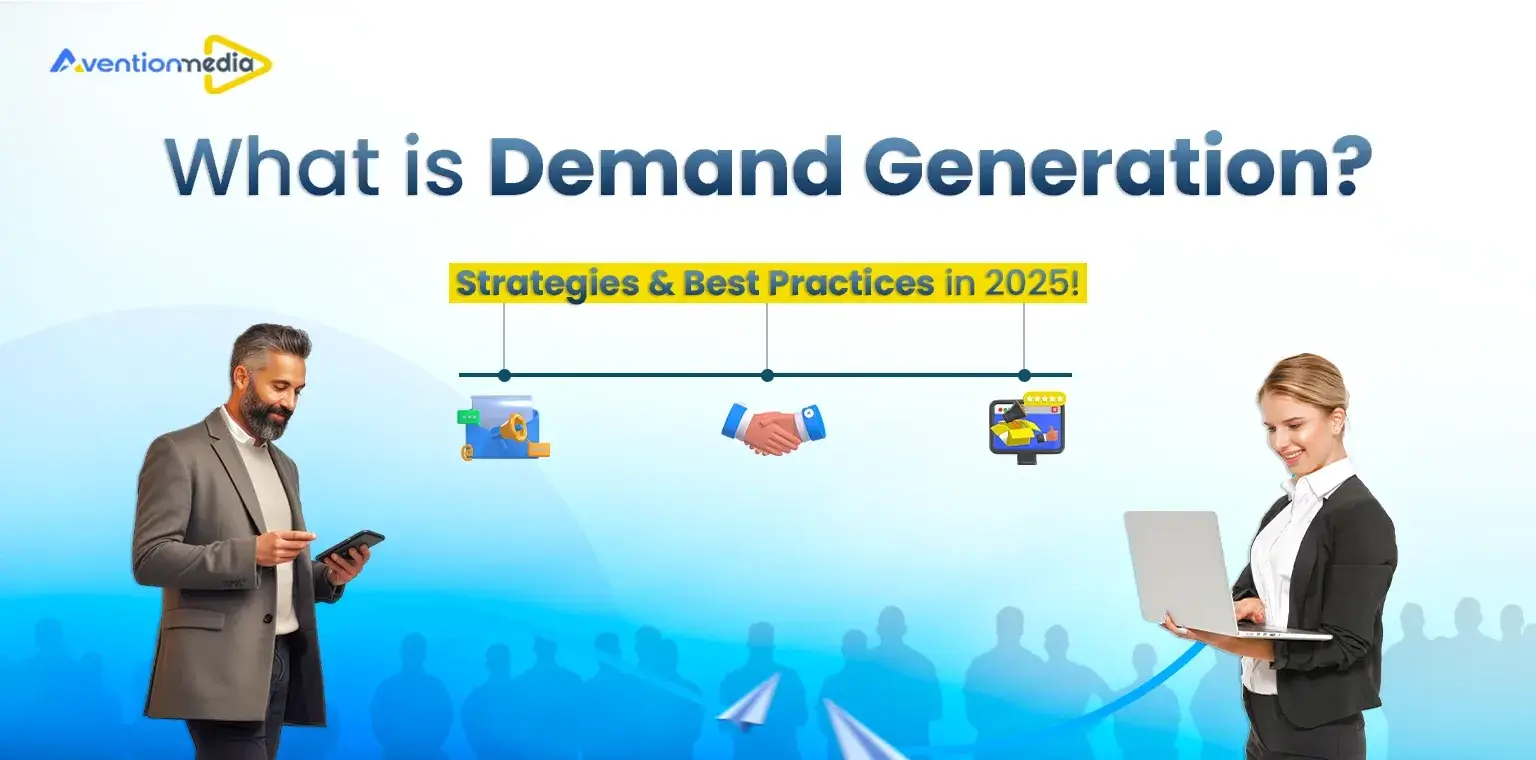 Aventionmedia

What is Demand Generation?

Strategies & Best Practices in 2025!